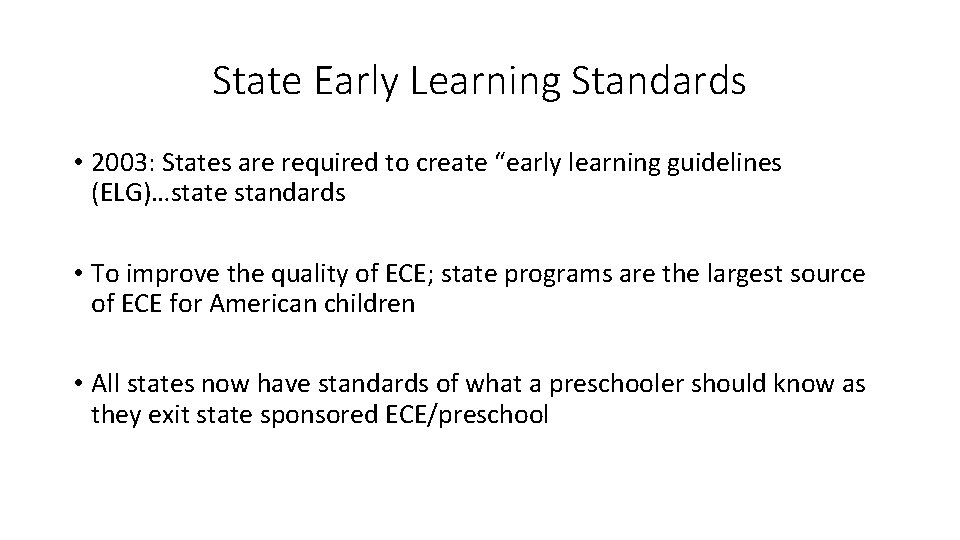 State Early Learning Standards

• 2003: States are required to create “early learning guidelines (ELG)…state standards

• To improve the quality of ECE; state programs are the largest source of ECE for American children

• All states now have standards of what a preschooler should know as they exit state sponsored ECE/preschool